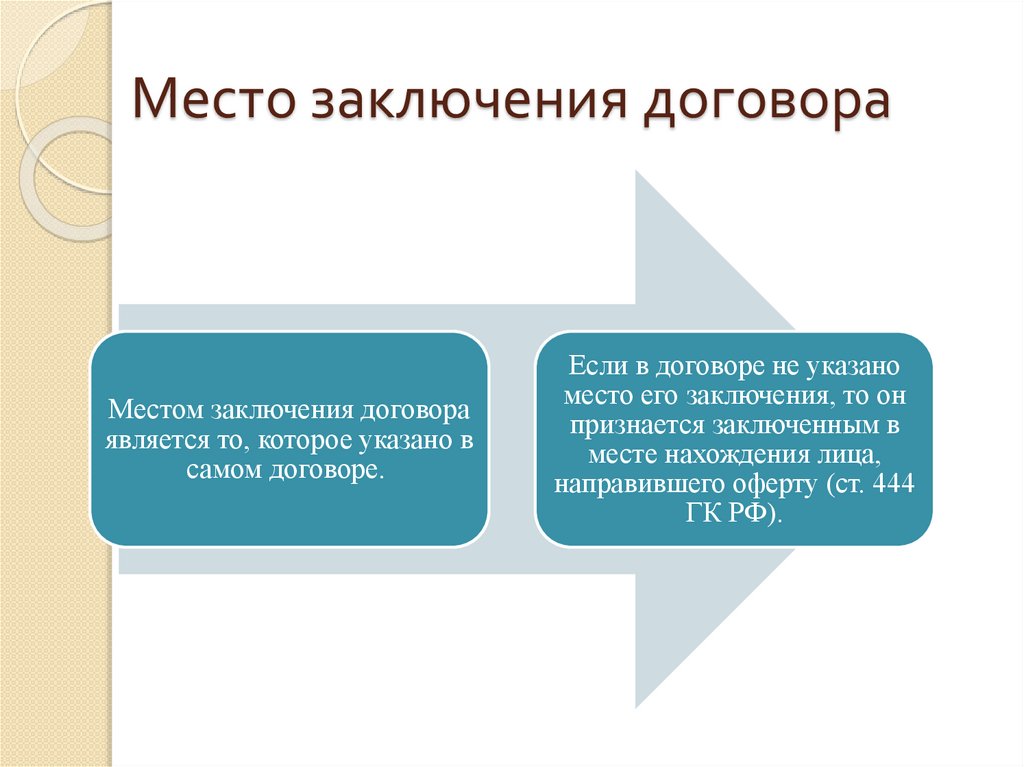 Место заключения договора

Местом заключения договора является то, которое указано в самом договоре.

Если в договоре не указано место его заключения, то он признается заключенным в месте нахождения лица, направившего оферту (ст. 444 ГК РФ).